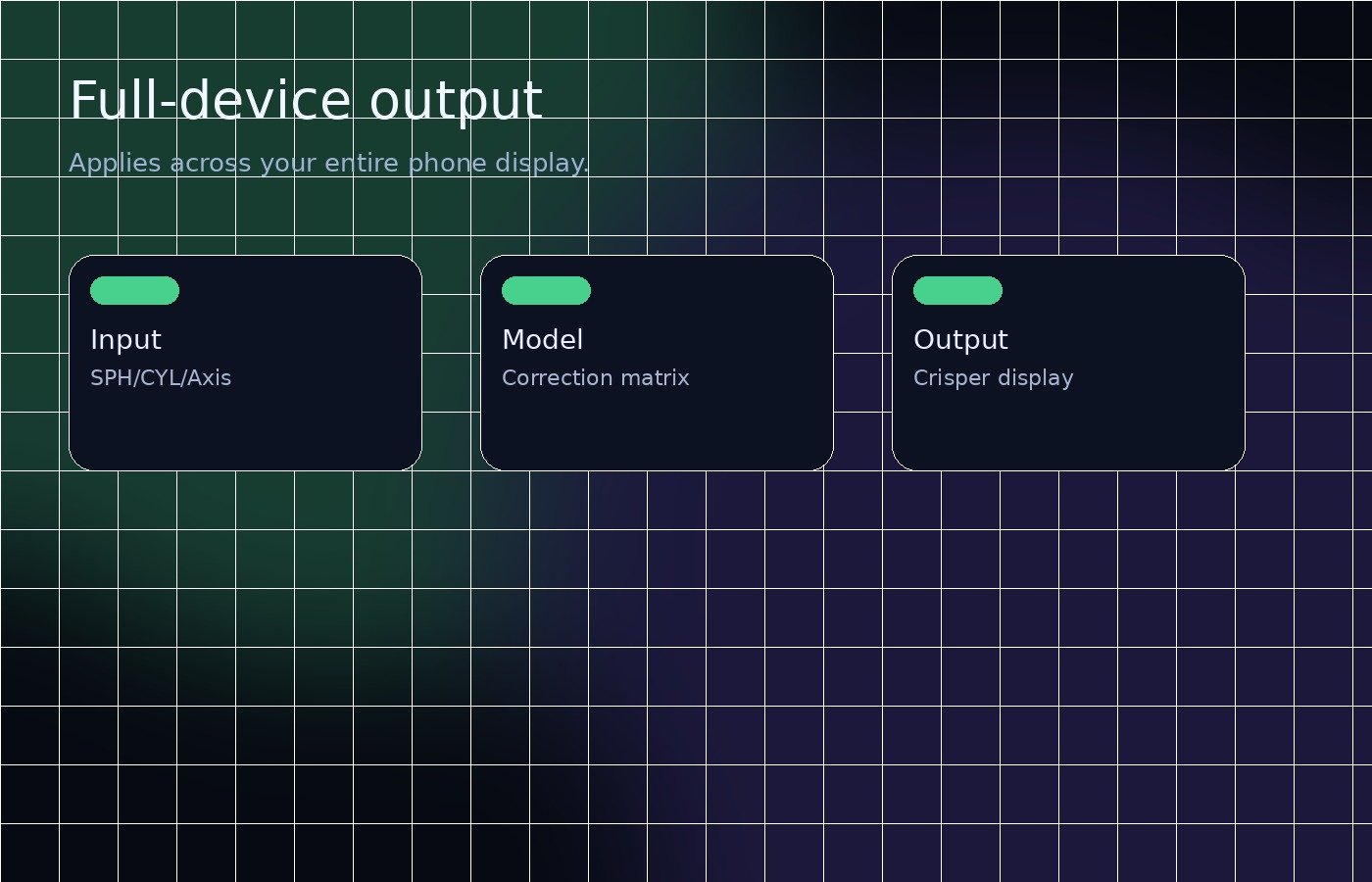 Full-device output

Applies across your entire phone display.

Input
SPH/CYL/Axis

Model
Correction matrix

Output
Crisper display